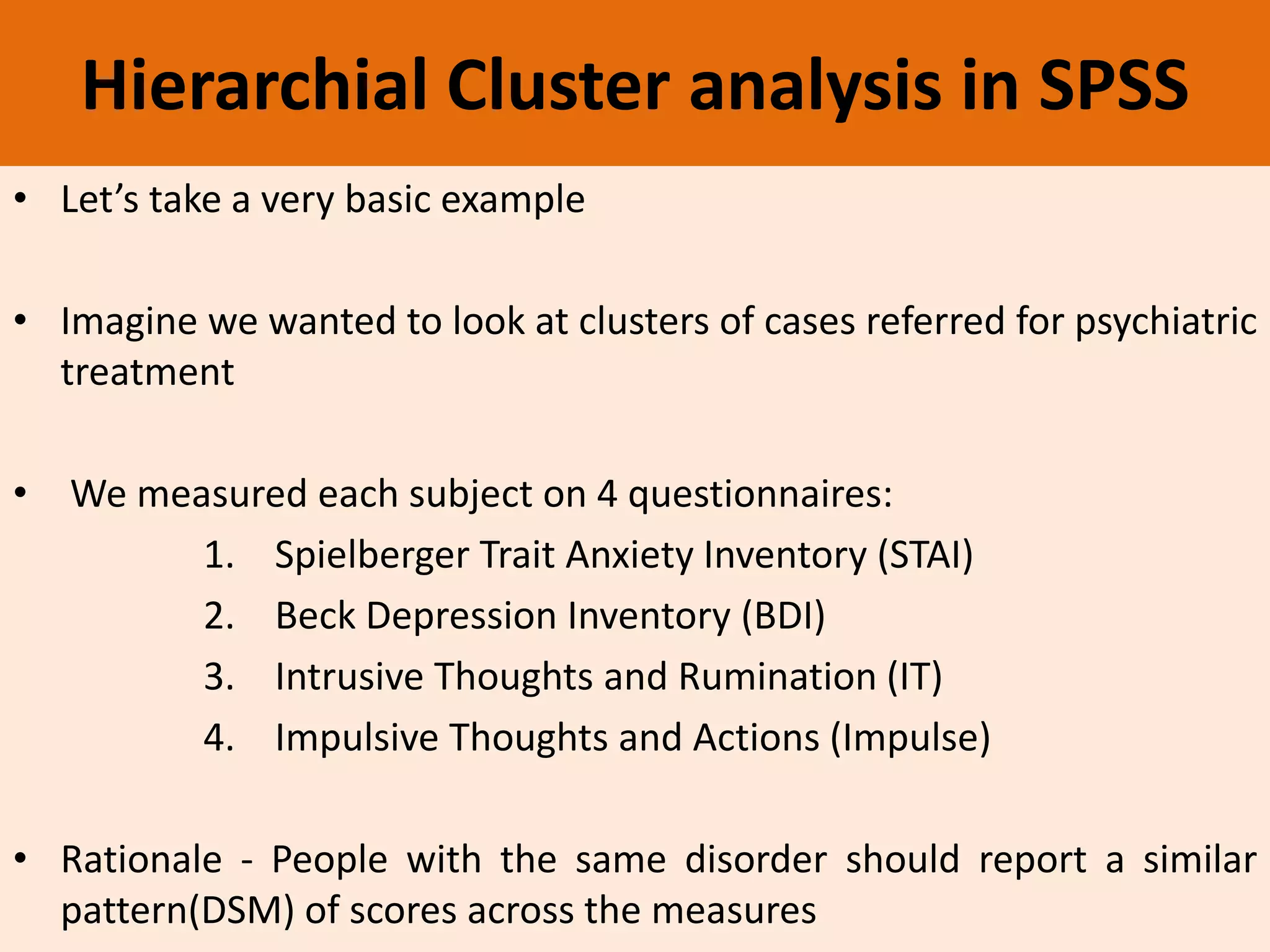 Hierarchial Cluster analysis in SPSS

• Let’s take a very basic example

• Imagine we wanted to look at clusters of cases referred for psychiatric treatment

• We measured each subject on 4 questionnaires:

1. Spielberger Trait Anxiety Inventory (STAI)
2. Beck Depression Inventory (BDI)
3. Intrusive Thoughts and Rumination (IT)
4. Impulsive Thoughts and Actions (Impulse)

• Rationale - People with the same disorder should report a similar pattern(DSM) of scores across the measures